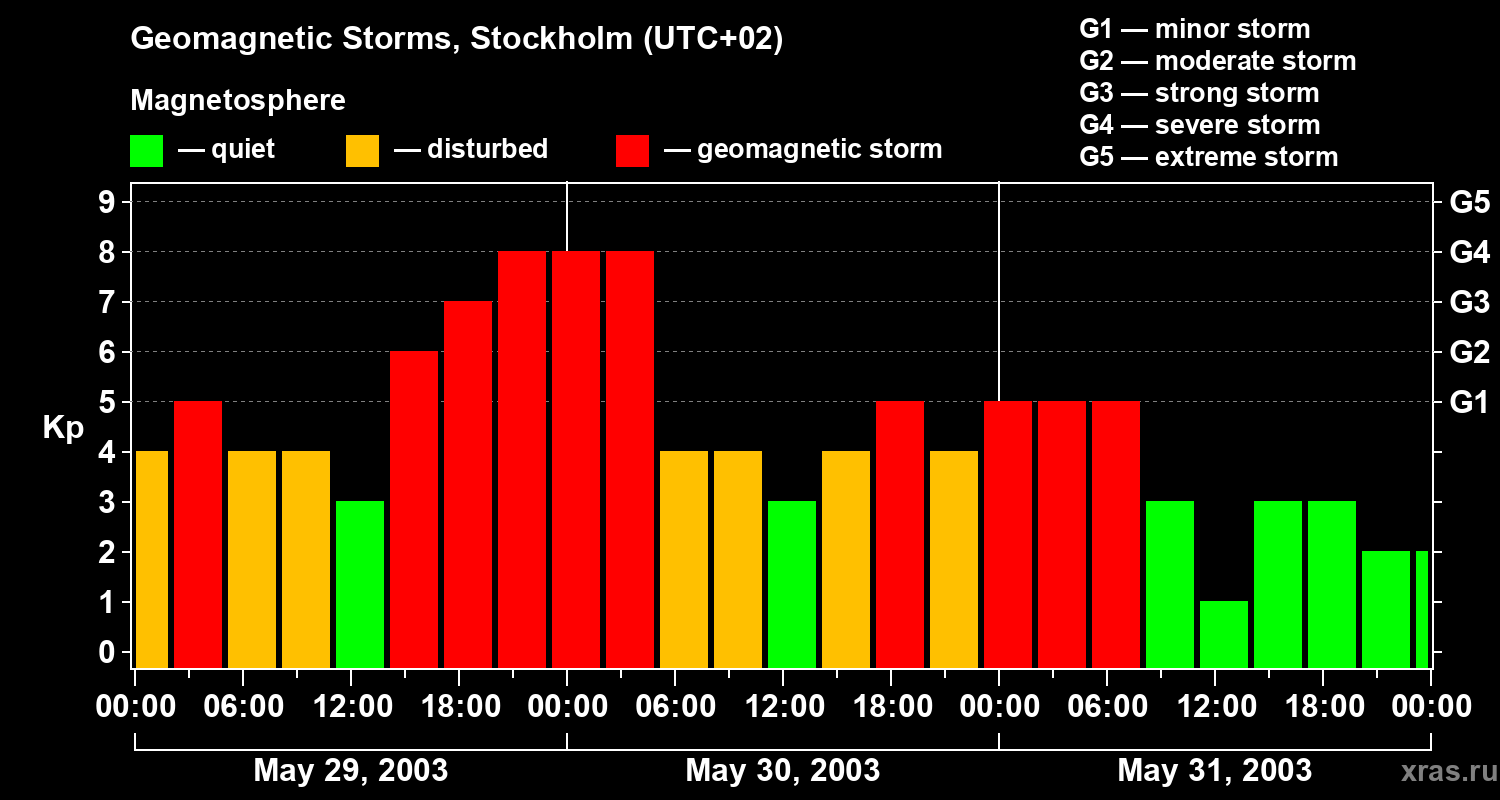 Geomagnetic Storms, Stockholm (UTC+02)

Magnetosphere

— quiet — disturbed — geomagnetic storm

G1 — minor storm
G2 — moderate storm
G3 — strong storm
G4 — severe storm
G5 — extreme storm

Kp

9
8
7
6
5
4
3
2
1
0

G5
G4
G3
G2
G1

00:00 06:00 12:00 18:00 00:00 06:00 12:00 18:00 00:00 06:00 12:00 18:00 00:00

May 29, 2003
May 30, 2003
May 31, 2003

xras.ru